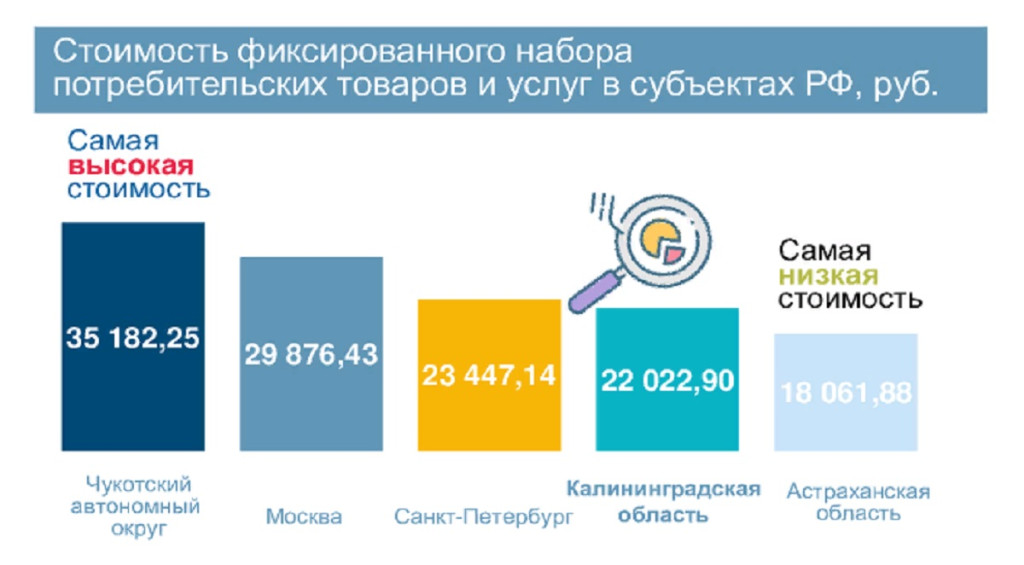 Стоимость фиксированного набора потребительских товаров и услуг в субъектах РФ, руб.

Самая высокая стоимость

35 182,25

29 876,43

23 447,14

22 022,90

Самая низкая стоимость

18 061,88

Чукотский автономный округ

Москва

Санкт-Петербург

Калининградская область

Астраханская область